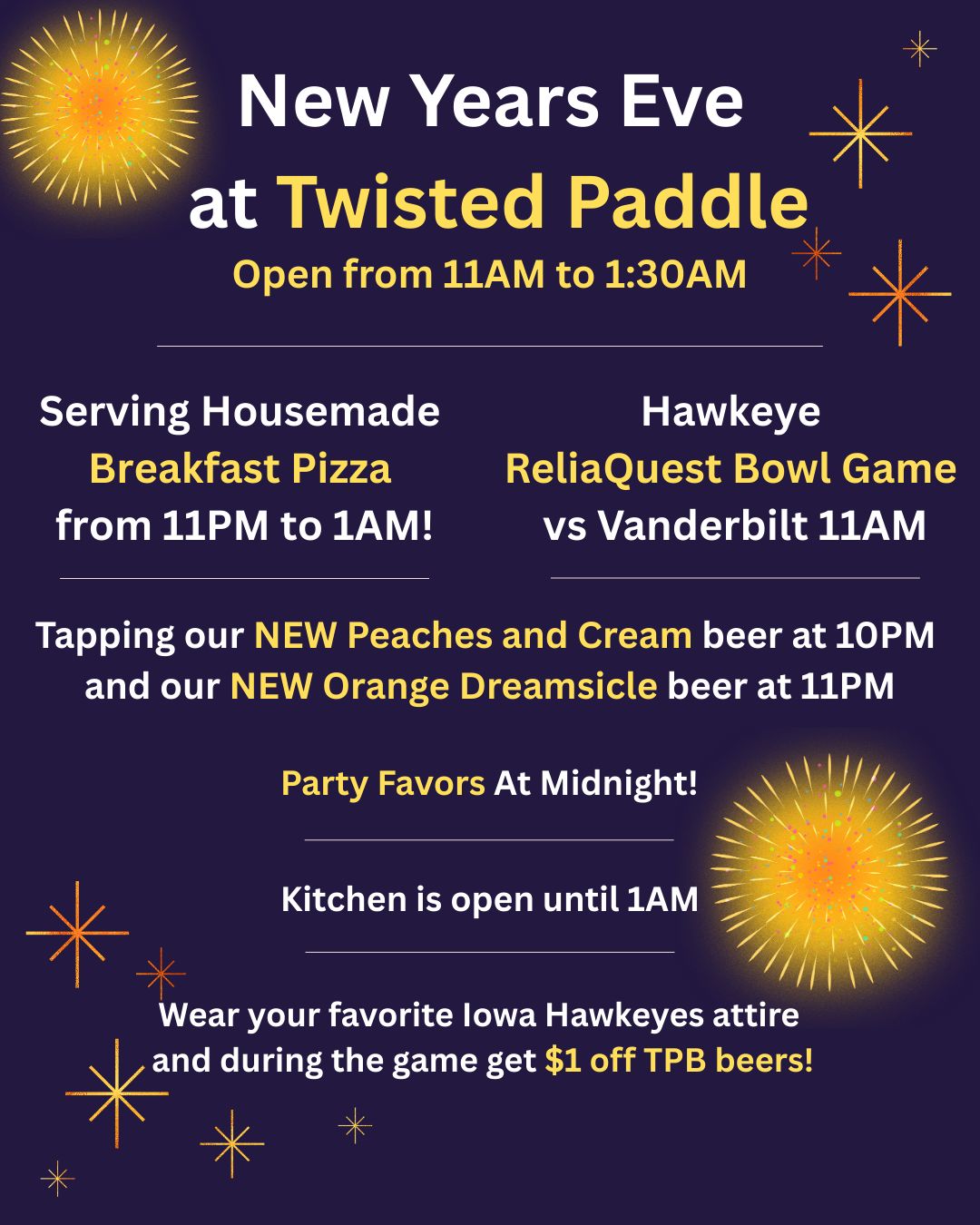 New Years Eve
at Twisted Paddle
Open from 11AM to 1:30AM

Serving Housemade Breakfast Pizza from 11PM to 1AM!

Hawkeye ReliaQuest Bowl Game vs Vanderbilt 11AM

Tapping our NEW Peaches and Cream beer at 10PM and our NEW Orange Dreamsicle beer at 11PM

Party Favors At Midnight!

Kitchen is open until 1AM

Wear your favorite Iowa Hawkeyes attire and during the game get $1 off TPB beers!